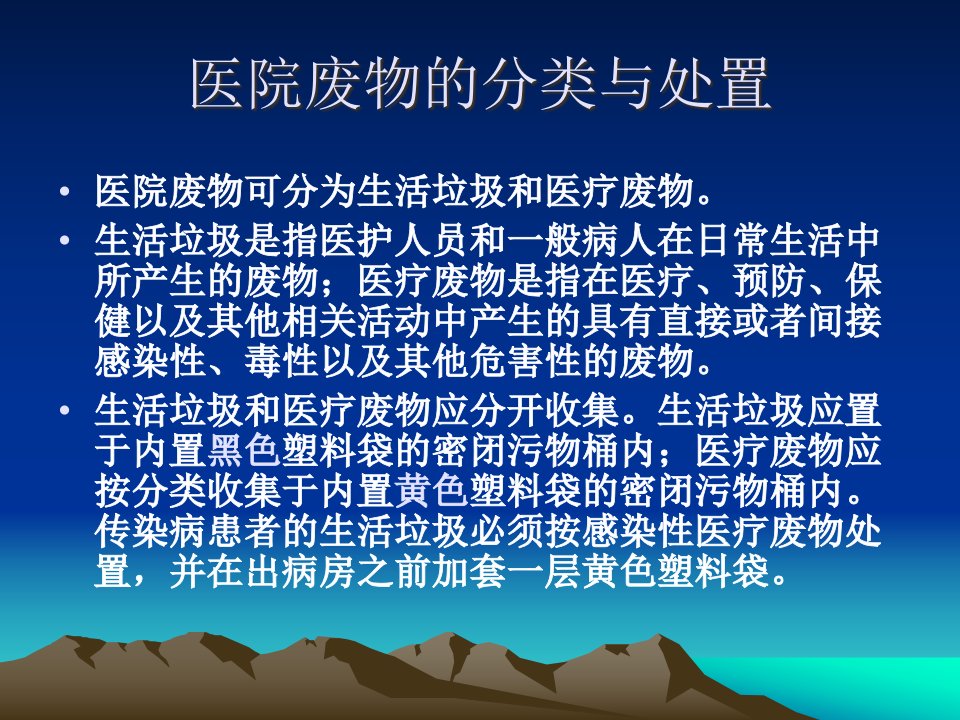 医院废物的分类与处置

• 医院废物可分为生活垃圾和医疗废物。
• 生活垃圾是指医护人员和一般病人在日常生活中所产生的废物；医疗废物是指在医疗、预防、保健以及其他相关活动中产生的具有直接或者间接感染性、毒性以及其他危害性的废物。
• 生活垃圾和医疗废物应分开收集。生活垃圾应置于内置黑色塑料袋的密闭污物桶内；医疗废物应按分类收集于内置黄色塑料袋的密闭污物桶内。传染病患者的生活垃圾必须按感染性医疗废物处置，并在出病房之前加套一层黄色塑料袋。